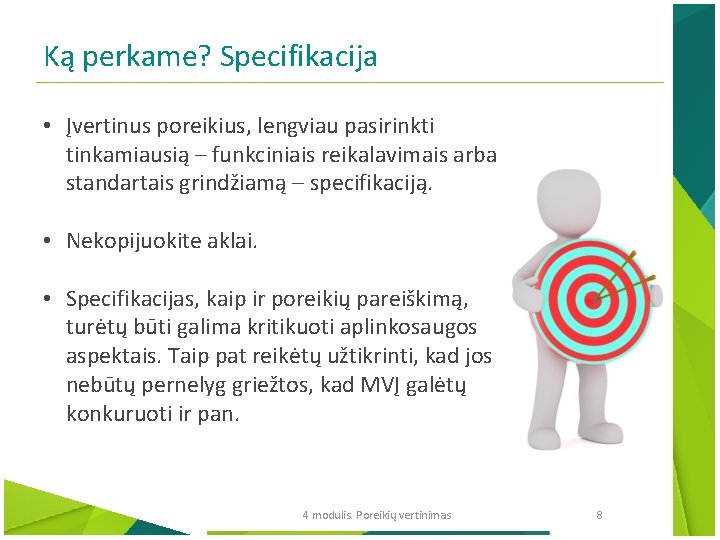 Ką perkame? Specifikacija

• Įvertinus poreikius, lengviau pasirinkti tinkamiausią – funkciniais reikalavimais arba standartais grindžiamą – specifikaciją.

• Nekopijuokite aklai.

• Specifikacijas, kaip ir poreikių pareiškimą, turėtų būti galima kritikuoti aplinkosaugos aspektais. Taip pat reikėtų užtikrinti, kad jos nebūtų pernelyg griežtos, kad MVĮ galėtų konkuruoti ir pan.

4 modulis. Poreikių vertinimas

8